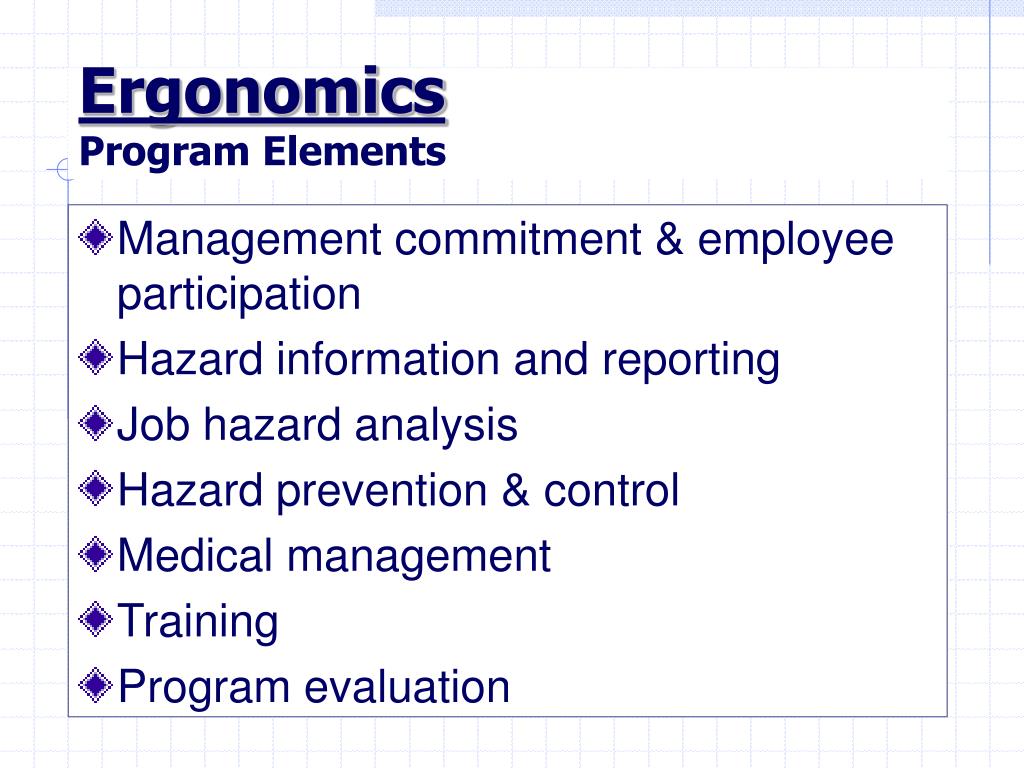 Ergonomics
Program Elements

Management commitment & employee participation
Hazard information and reporting
Job hazard analysis
Hazard prevention & control
Medical management
Training
Program evaluation